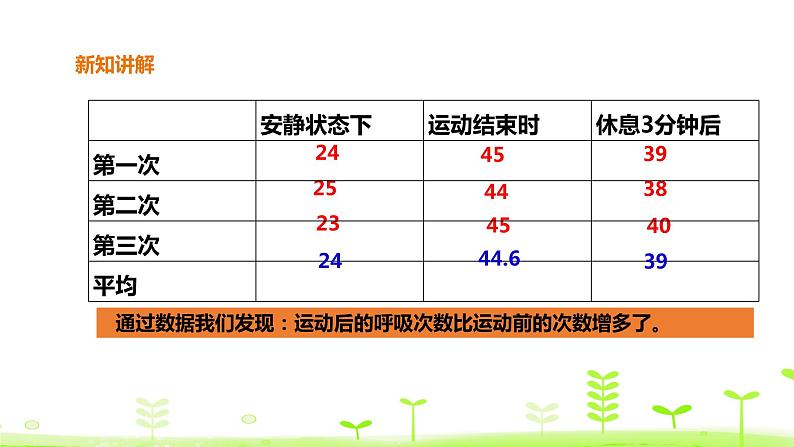 新知讲解

| | 安静状态下 | 运动结束时 | 休息3分钟后 |
|---|---|---|---|
| 第一次 | 24 | 45 | 39 |
| 第二次 | 25 | 44 | 38 |
| 第三次 | 23 | 45 | 40 |
| 平均 | 24 | 44.6 | 39 |

通过数据我们发现：运动后的呼吸次数比运动前的次数增多了。